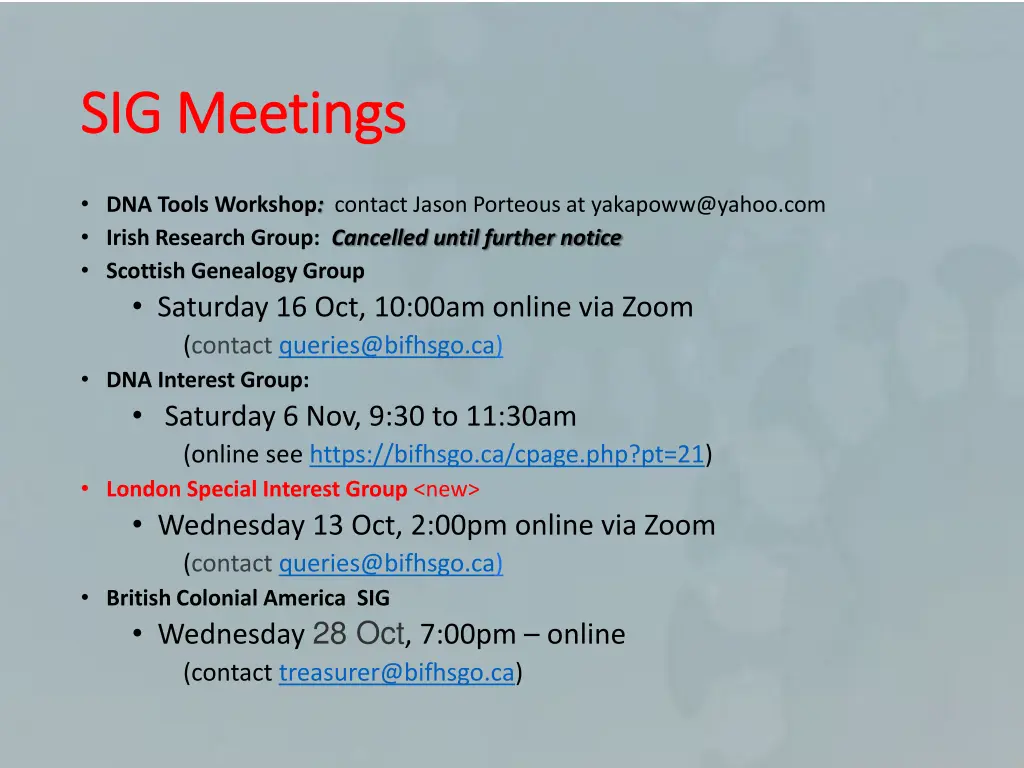 SIG Meetings

• DNA Tools Workshop: contact Jason Porteous at yakapoww@yahoo.com
• Irish Research Group: Cancelled until further notice
• Scottish Genealogy Group
  • Saturday 16 Oct, 10:00am online via Zoom
    (contact queries@bifhsgo.ca)
• DNA Interest Group:
  • Saturday 6 Nov, 9:30 to 11:30am
    (online see https://bifhsgo.ca/cpage.php?pt=21)
• London Special Interest Group <new>
  • Wednesday 13 Oct, 2:00pm online via Zoom
    (contact queries@bifhsgo.ca)
• British Colonial America SIG
  • Wednesday 28 Oct, 7:00pm – online
    (contact treasurer@bifhsgo.ca)